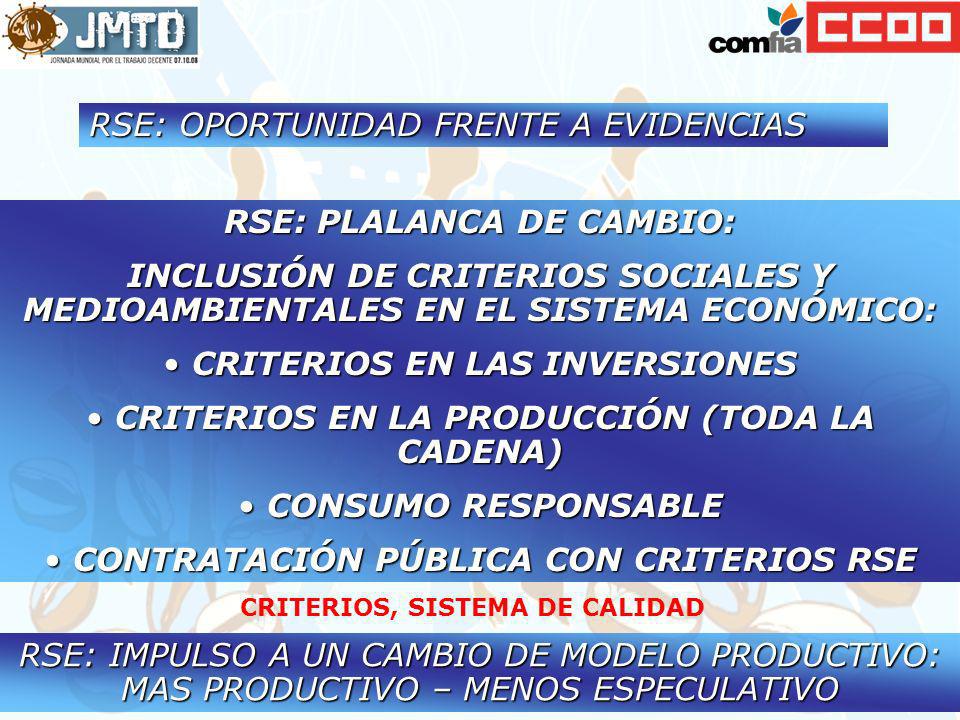 JMTD
JORNADA MUNDIAL POR EL TRABAJO DECENTE 07.10.08

comfia CCOO

RSE: OPORTUNIDAD FRENTE A EVIDENCIAS

RSE: PLALANCA DE CAMBIO:

INCLUSIÓN DE CRITERIOS SOCIALES Y MEDIOAMBIENTALES EN EL SISTEMA ECONÓMICO:

• CRITERIOS EN LAS INVERSIONES

• CRITERIOS EN LA PRODUCCIÓN (TODA LA CADENA)

• CONSUMO RESPONSABLE

• CONTRATACIÓN PÚBLICA CON CRITERIOS RSE

CRITERIOS, SISTEMA DE CALIDAD

RSE: IMPULSO A UN CAMBIO DE MODELO PRODUCTIVO: MAS PRODUCTIVO – MENOS ESPECULATIVO